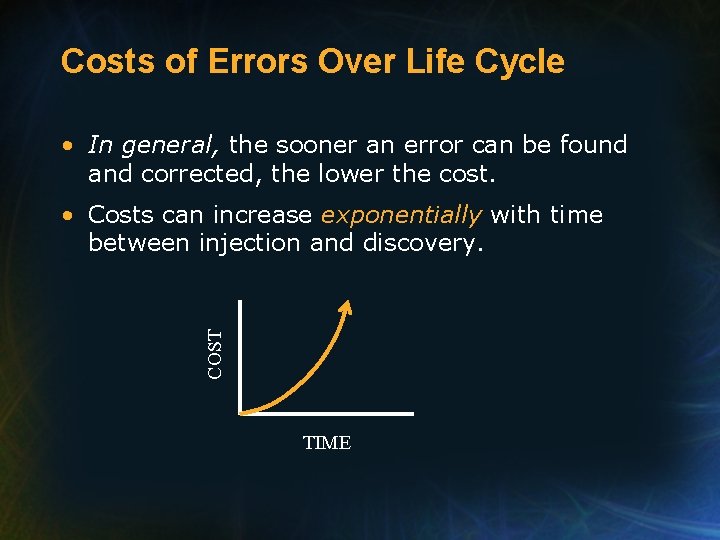 Costs of Errors Over Life Cycle

• In general, the sooner an error can be found and corrected, the lower the cost.

• Costs can increase exponentially with time between injection and discovery.

COST

TIME